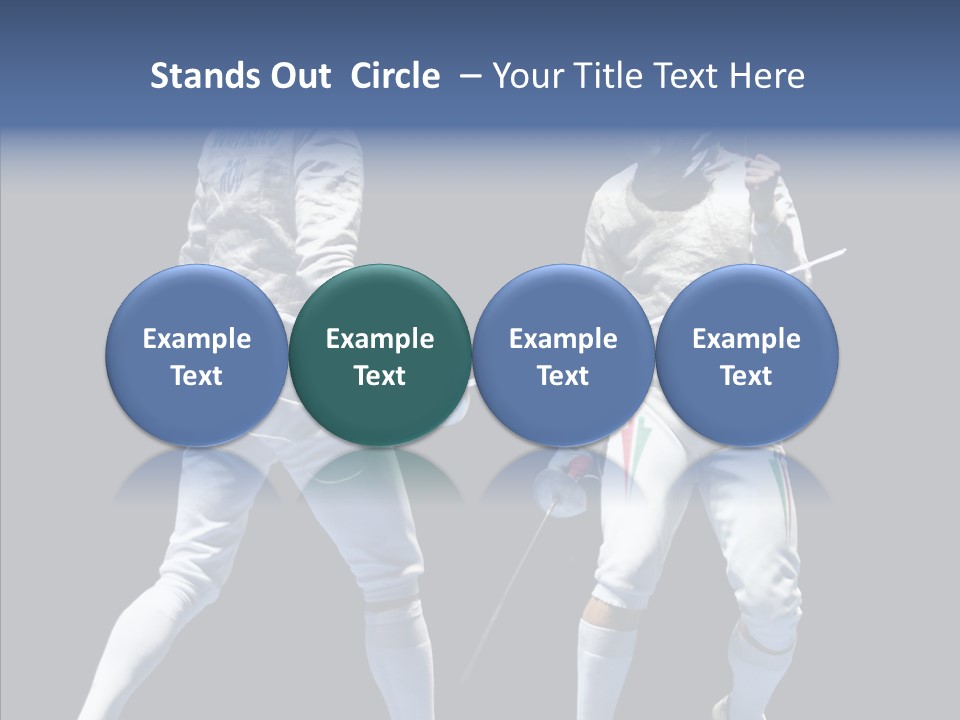 Stands Out  Circle  – Your Title Text Here

Example Text

Example Text

Example Text

Example Text